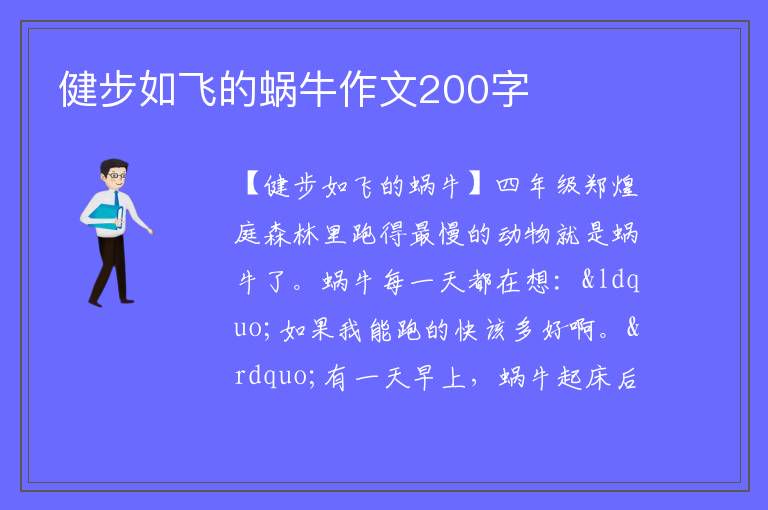 健步如飞的蜗牛作文200字

【健步如飞的蜗牛】四年级郑煌庭森林里跑得最慢的动物就是蜗牛了。蜗牛每一天都在想：&ldquo;如果我能跑的快该多好啊。&rdquo;有一天早上，蜗牛起床后